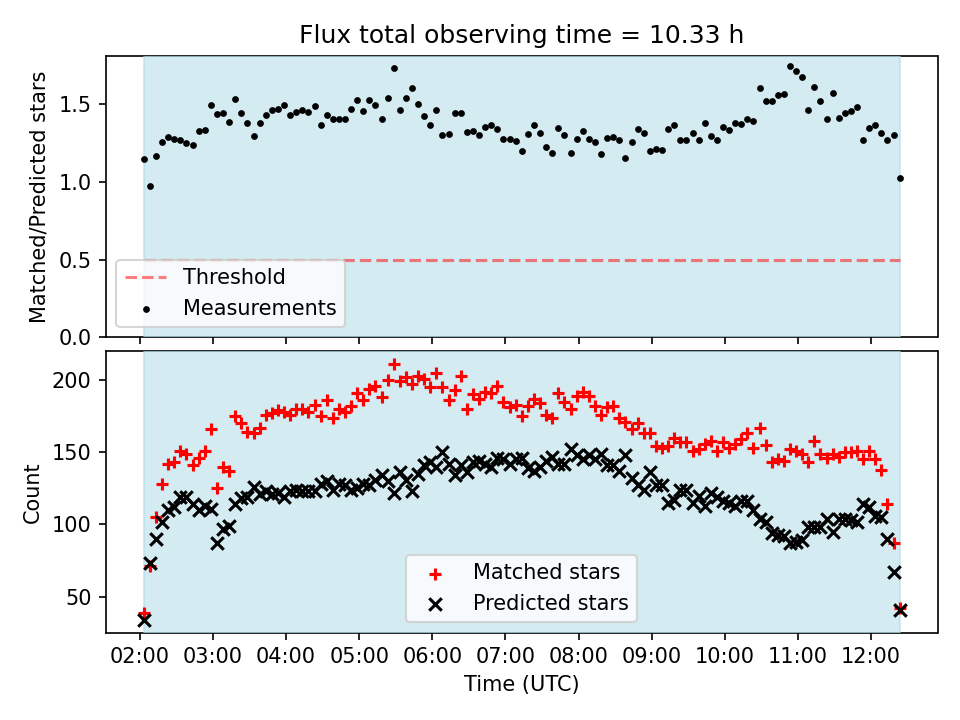 Flux total observing time = 10.33 h

Matched/Predicted stars

1.5
1.0
0.5
0.0

Threshold
Measurements

Count

200
150
100
50

Matched stars
Predicted stars

02:00 03:00 04:00 05:00 06:00 07:00 08:00 09:00 10:00 11:00 12:00

Time (UTC)